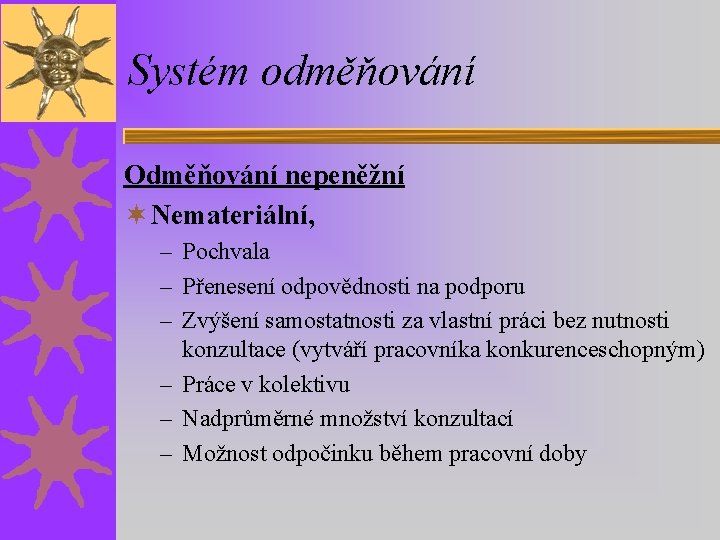 Systém odměňování

Odměňování nepeněžní

Nemateriální,

– Pochvala
– Přenesení odpovědnosti na podporu
– Zvýšení samostatnosti za vlastní práci bez nutnosti konzultace (vytváří pracovníka konkurenceschopným)
– Práce v kolektivu
– Nadprůměrné množství konzultací
– Možnost odpočinku během pracovní doby